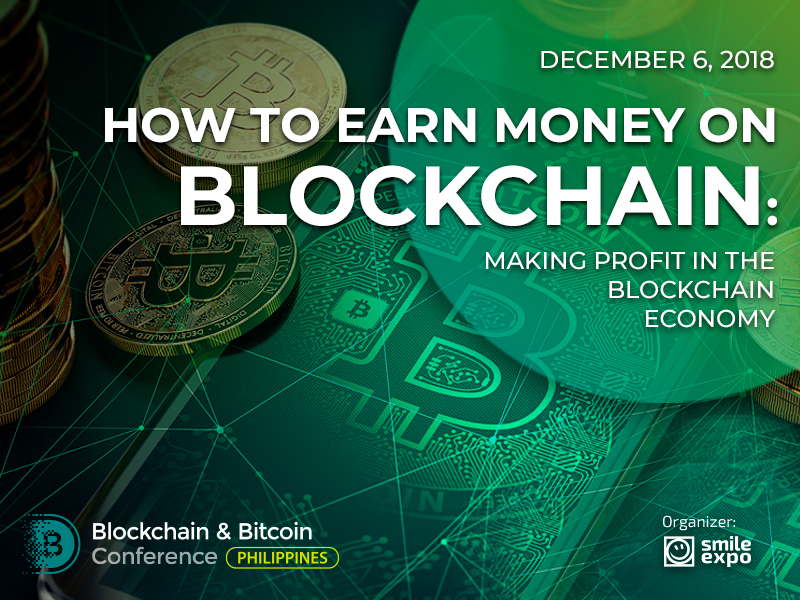 DECEMBER 6, 2018

HOW TO EARN MONEY ON BLOCKCHAIN:

MAKING PROFIT IN THE BLOCKCHAIN ECONOMY

Blockchain & Bitcoin Conference PHILIPPINES

Organizer:
smile expo